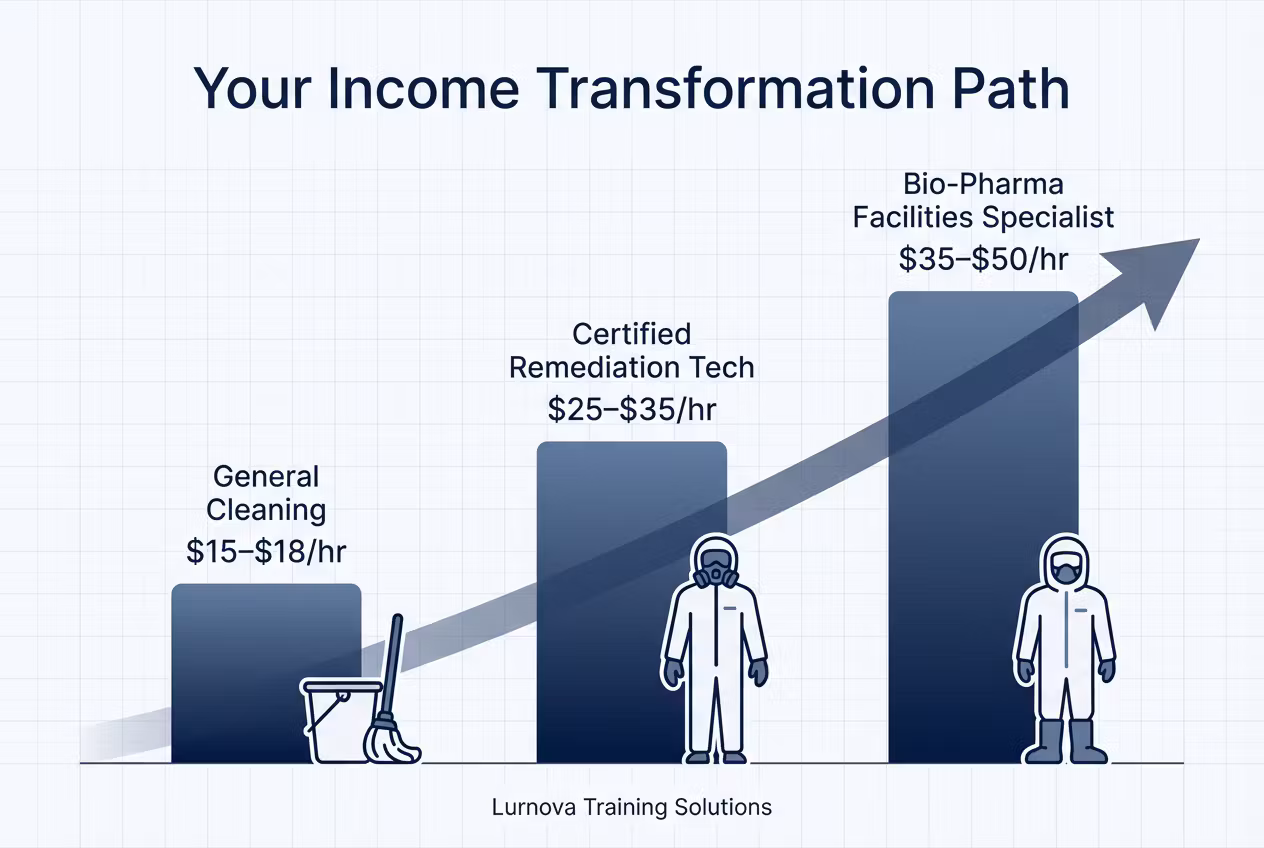 Your Income Transformation Path

General Cleaning
$15–$18/hr

Certified Remediation Tech
$25–$35/hr

Bio-Pharma Facilities Specialist
$35–$50/hr

Lurnova Training Solutions